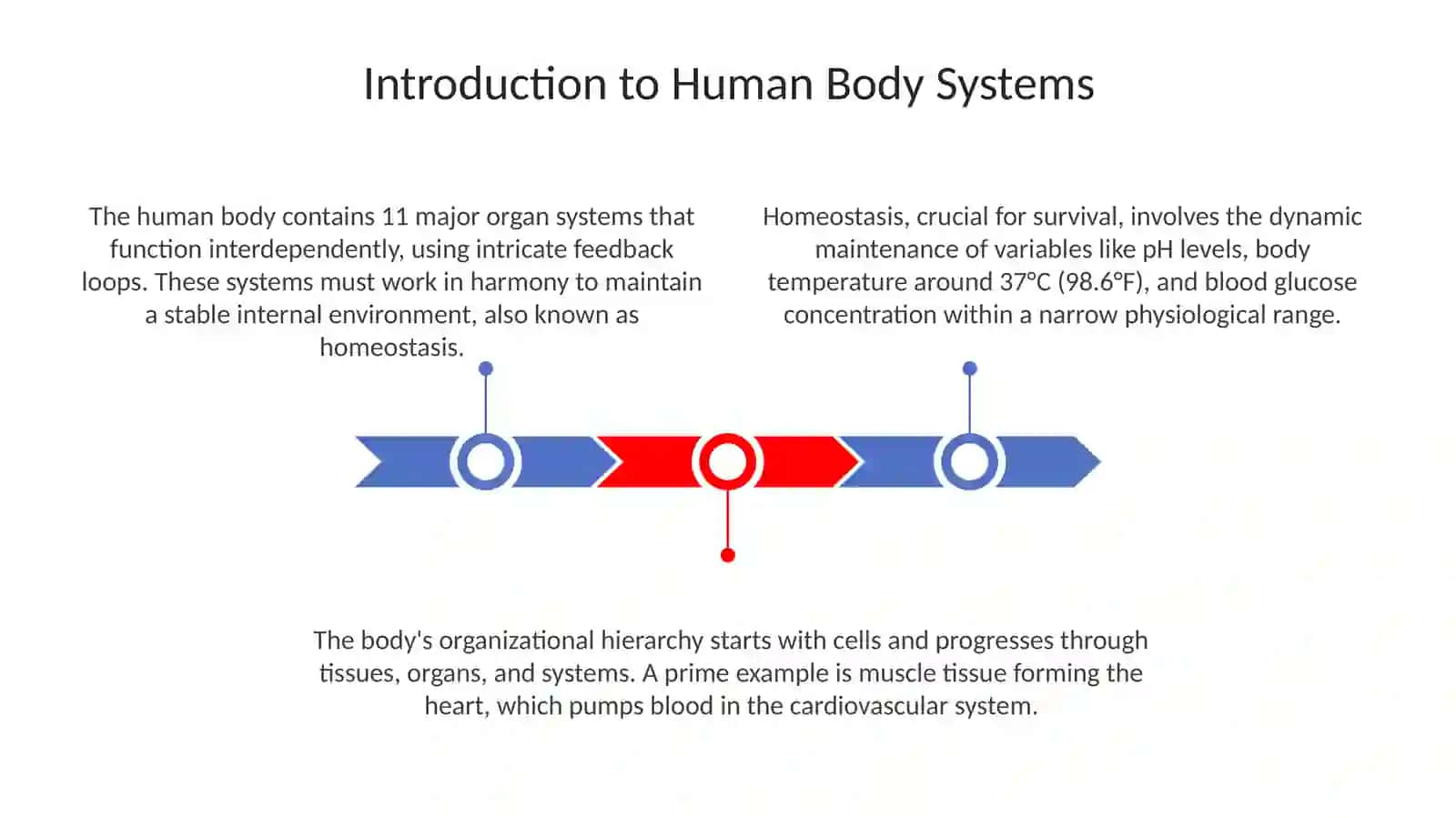 Introduction to Human Body Systems

The human body contains 11 major organ systems that function interdependently, using intricate feedback loops. These systems must work in harmony to maintain a stable internal environment, also known as homeostasis.

Homeostasis, crucial for survival, involves the dynamic maintenance of variables like pH levels, body temperature around 37°C (98.6°F), and blood glucose concentration within a narrow physiological range.

The body's organizational hierarchy starts with cells and progresses through tissues, organs, and systems. A prime example is muscle tissue forming the heart, which pumps blood in the cardiovascular system.